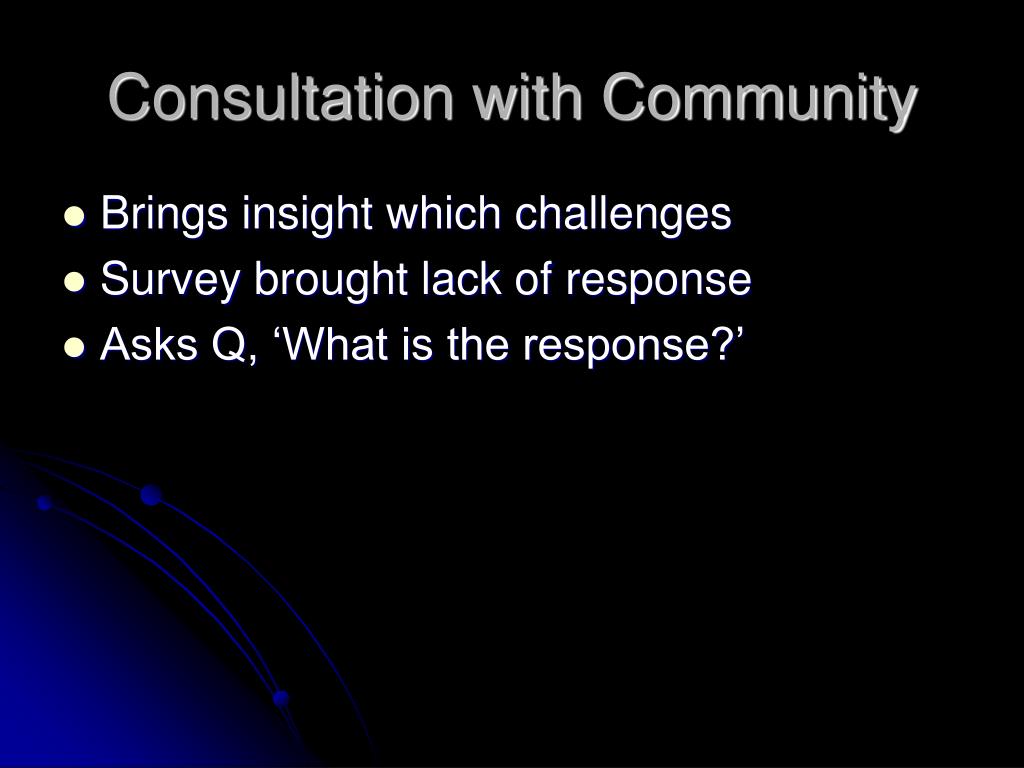 Consultation with Community

- Brings insight which challenges
- Survey brought lack of response
- Asks Q, ‘What is the response?’